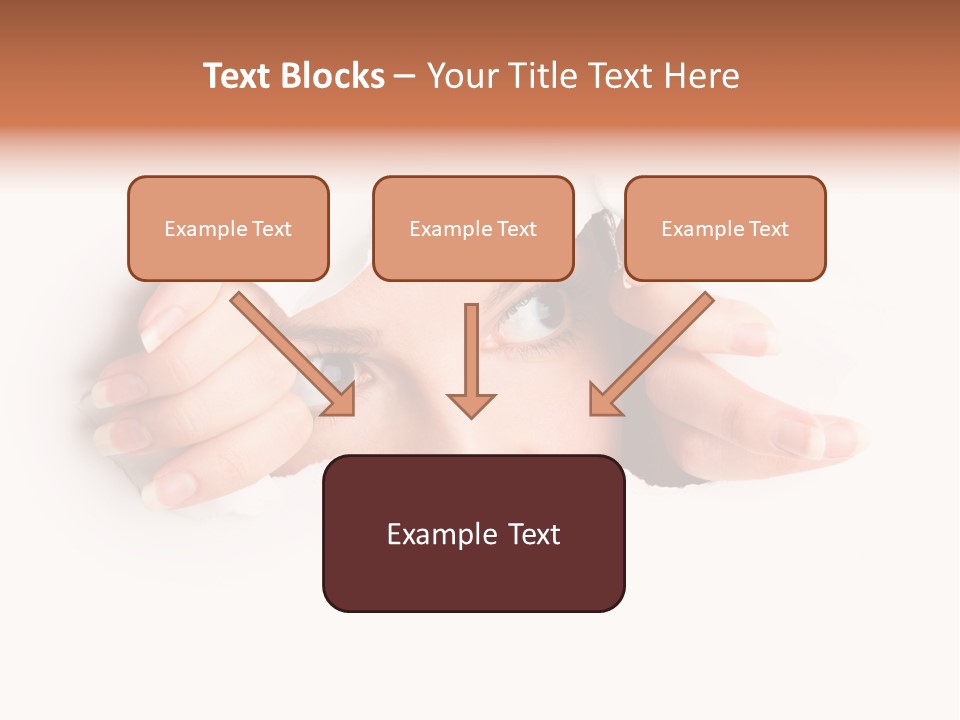 Text Blocks – Your Title Text Here

Example Text

Example Text

Example Text

Example Text